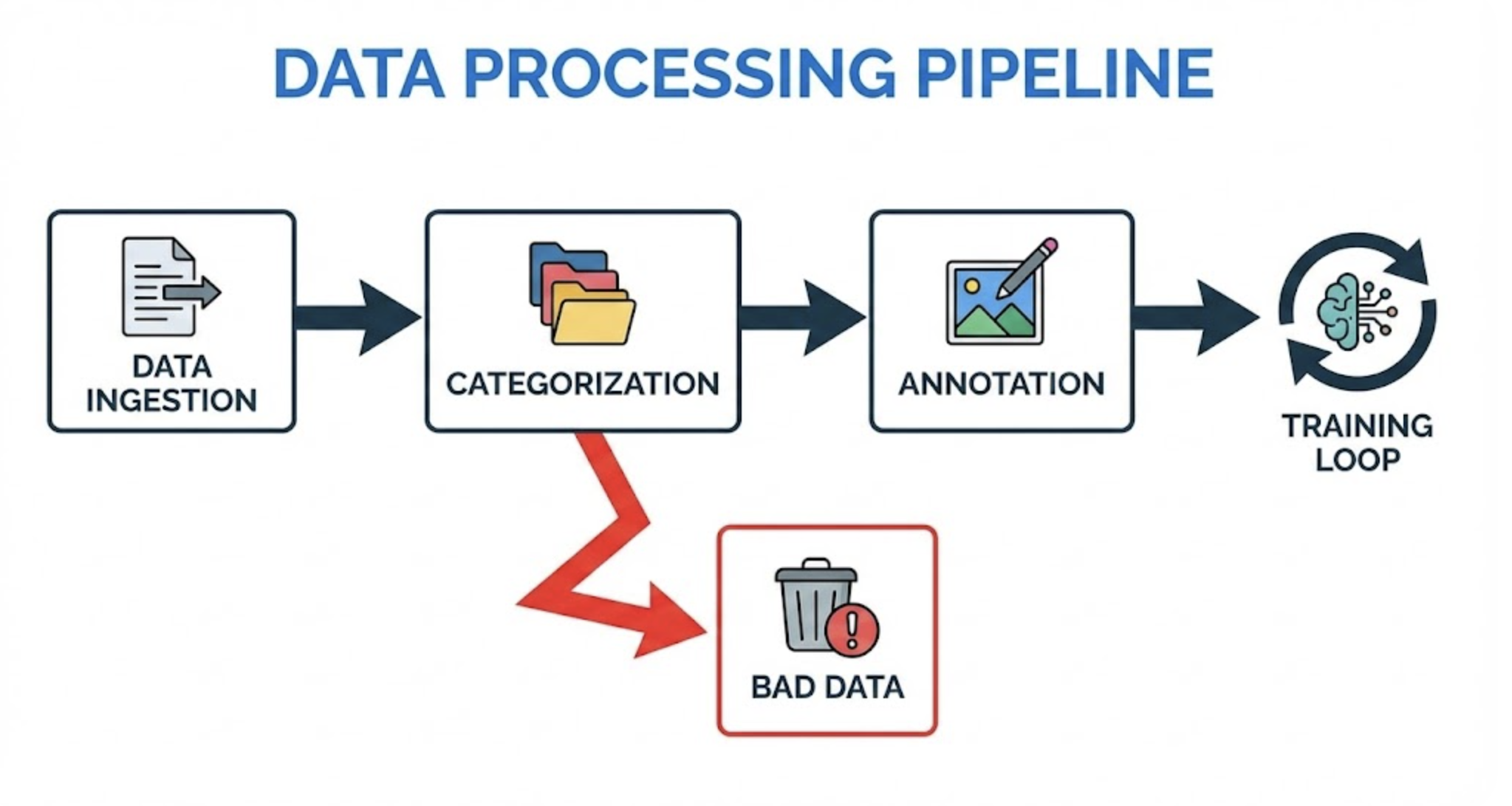 DATA PROCESSING PIPELINE

DATA INGESTION

CATEGORIZATION

ANNOTATION

TRAINING LOOP

BAD DATA